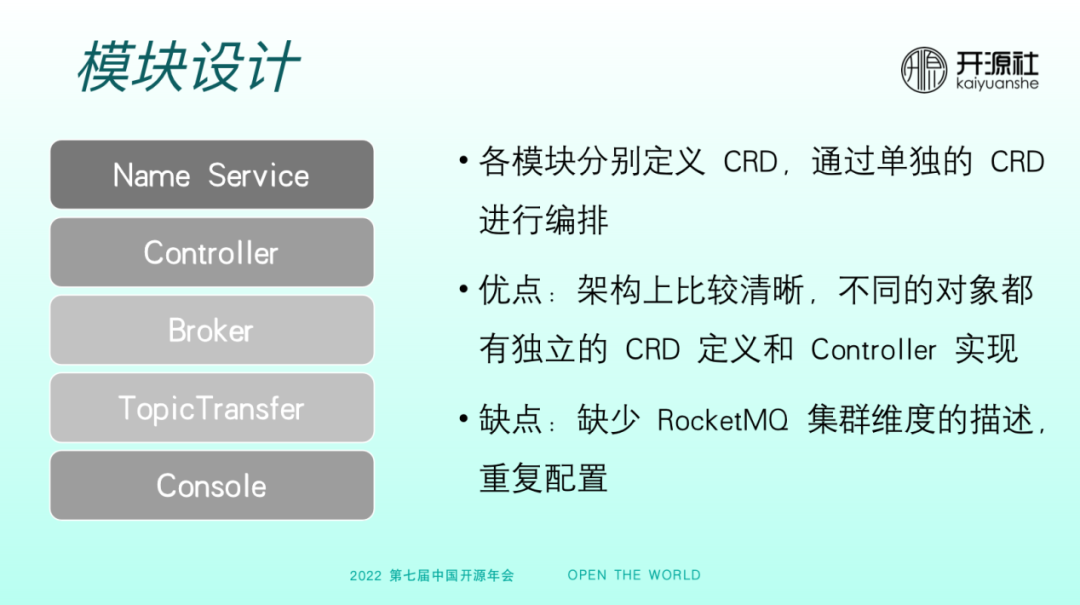 模块设计

开源社
kaiyuanshe

Name Service

Controller

Broker

TopicTransfer

Console

• 各模块分别定义 CRD，通过单独的 CRD 进行编排

• 优点：架构上比较清晰，不同的对象都有独立的 CRD 定义和 Controller 实现

• 缺点：缺少 RocketMQ 集群维度的描述，重复配置

2022 第七届中国开源年会　　OPEN THE WORLD